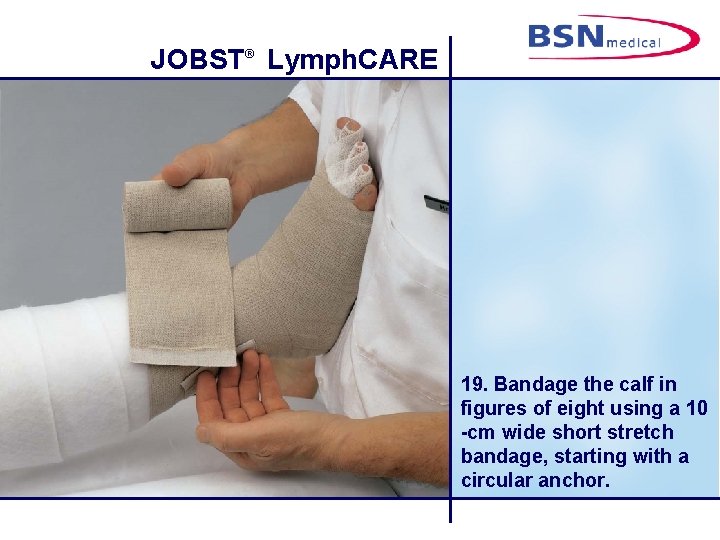 JOBST® LymphCARE

BSN medical

19. Bandage the calf in figures of eight using a 10 -cm wide short stretch bandage, starting with a circular anchor.